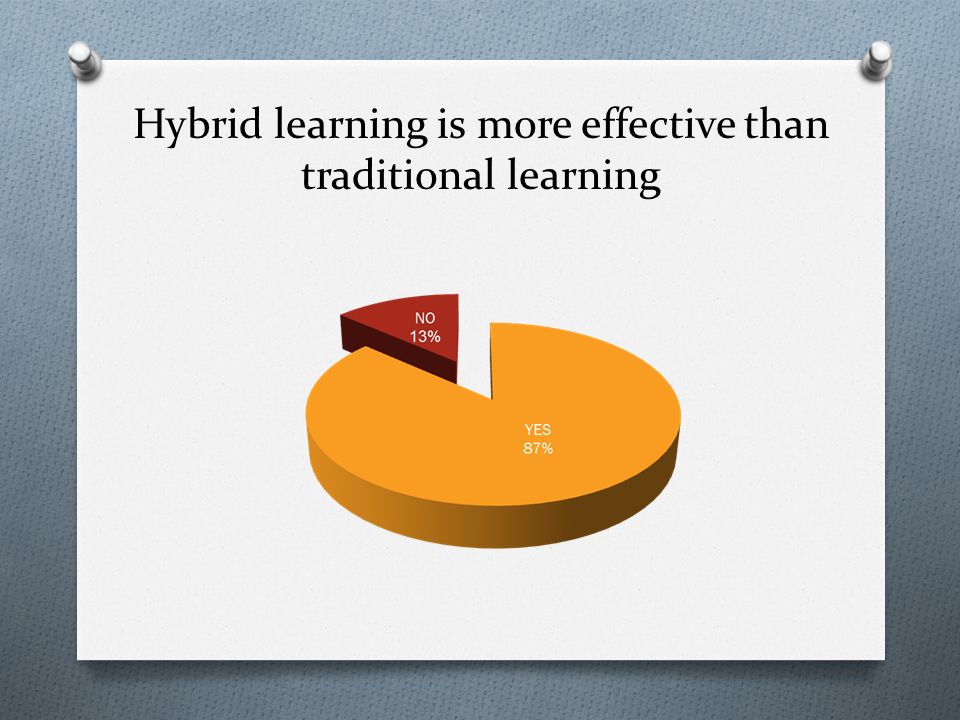 Hybrid learning is more effective than traditional learning

NO
13%

YES
87%